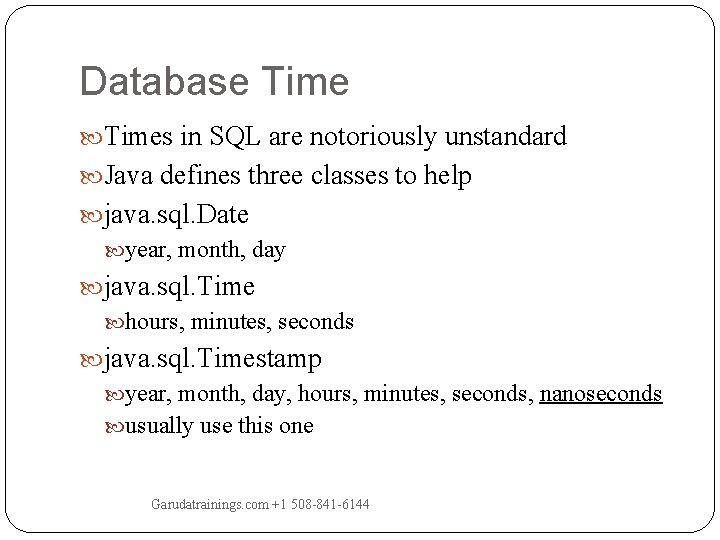 Database Time

Times in SQL are notoriously unstandard

Java defines three classes to help

java.sql.Date

year, month, day

java.sql.Time

hours, minutes, seconds

java.sql.Timestamp

year, month, day, hours, minutes, seconds, nanoseconds

usually use this one

Garudatrainings.com +1 508-841-6144